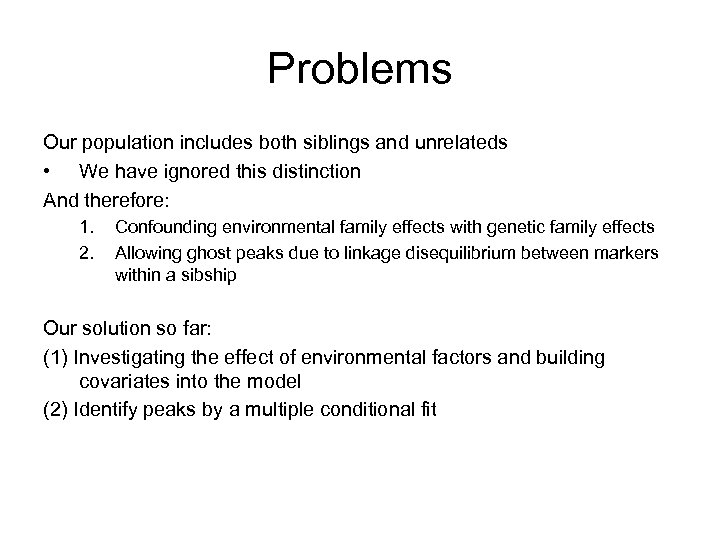 Problems

Our population includes both siblings and unrelateds

• We have ignored this distinction

And therefore:

1. Confounding environmental family effects with genetic family effects
2. Allowing ghost peaks due to linkage disequilibrium between markers within a sibship

Our solution so far:

(1) Investigating the effect of environmental factors and building covariates into the model

(2) Identify peaks by a multiple conditional fit